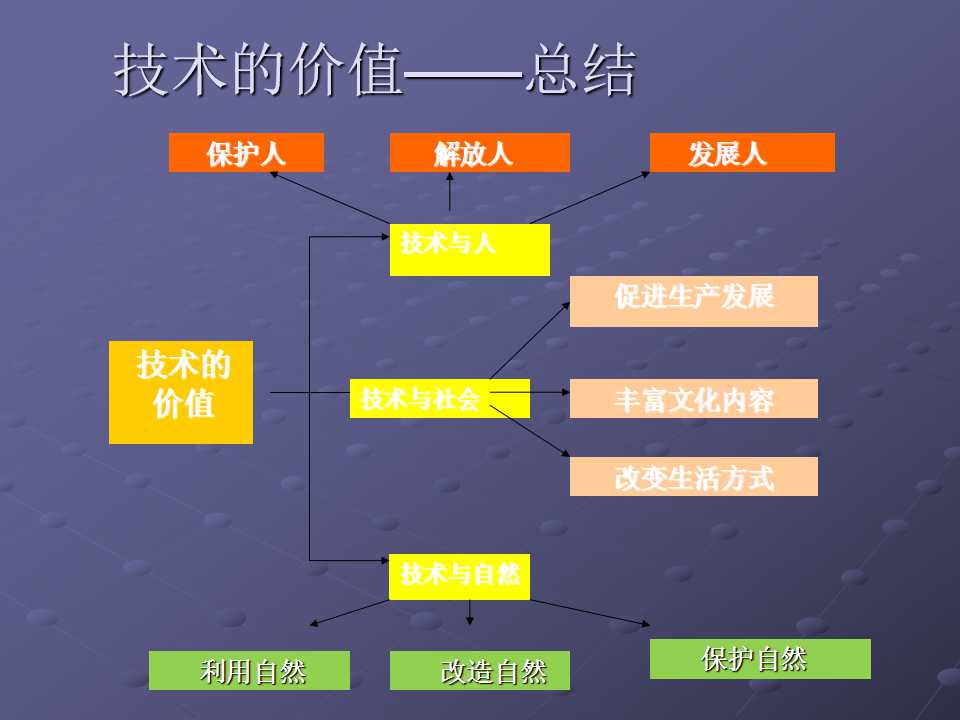 技术的价值——总结

保护人

解放人

发展人

技术与人

促进生产发展

技术的价值

技术与社会

丰富文化内容

改变生活方式

技术与自然

利用自然

改造自然

保护自然